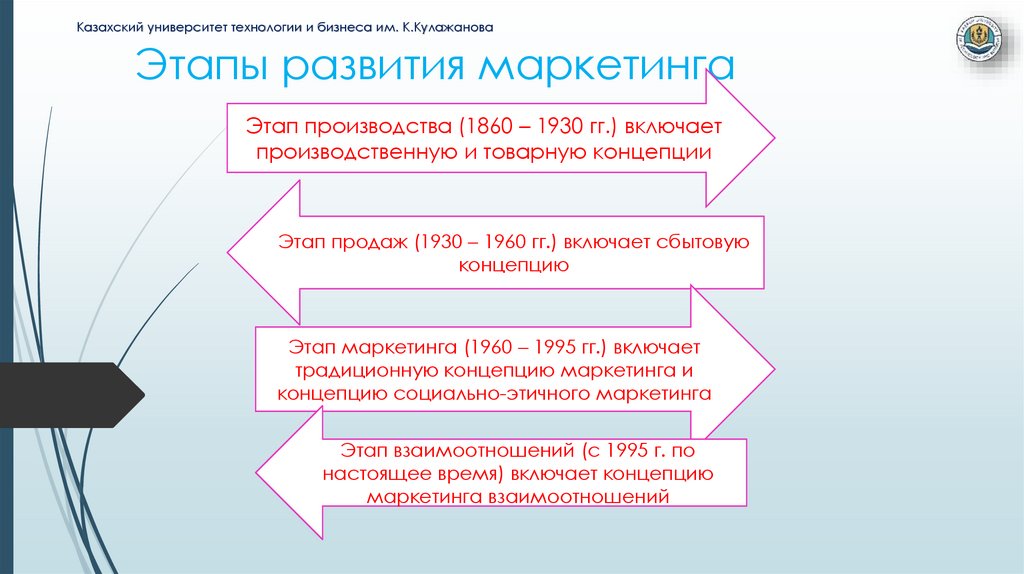 Казахский университет технологии и бизнеса им. К.Кулажанова

Этапы развития маркетинга

Этап производства (1860 – 1930 гг.) включает производственную и товарную концепции

Этап продаж (1930 – 1960 гг.) включает сбытовую концепцию

Этап маркетинга (1960 – 1995 гг.) включает традиционную концепцию маркетинга и концепцию социально-этичного маркетинга

Этап взаимоотношений (с 1995 г. по настоящее время) включает концепцию маркетинга взаимоотношений